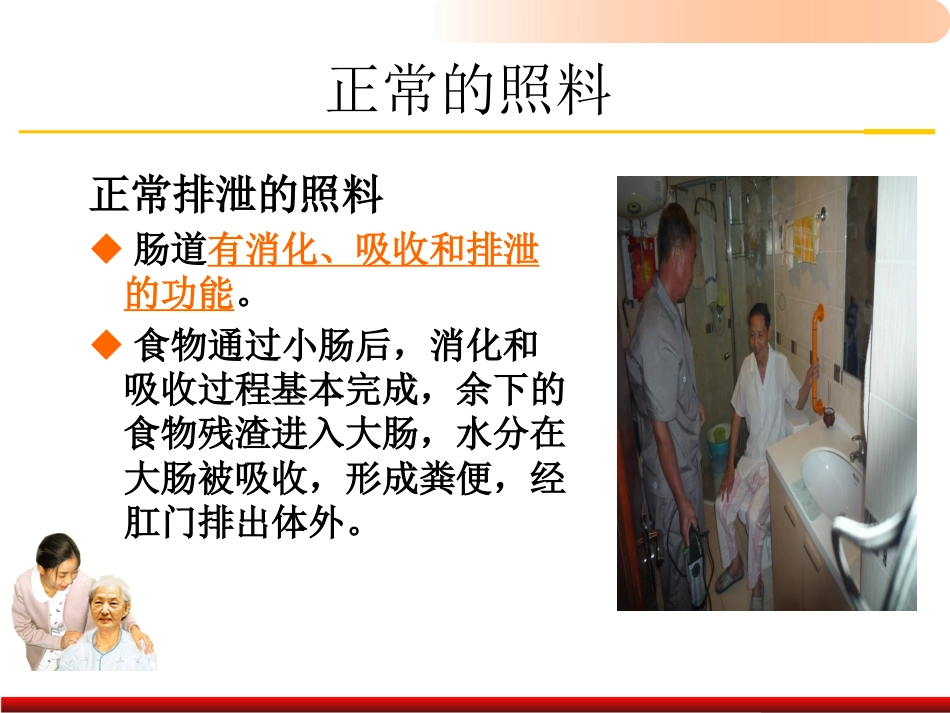 正常的照料

正常排泄的照料

◆ 肠道有消化、吸收和排泄的功能。

◆ 食物通过小肠后，消化和吸收过程基本完成，余下的食物残渣进入大肠，水分在大肠被吸收，形成粪便，经肛门排出体外。